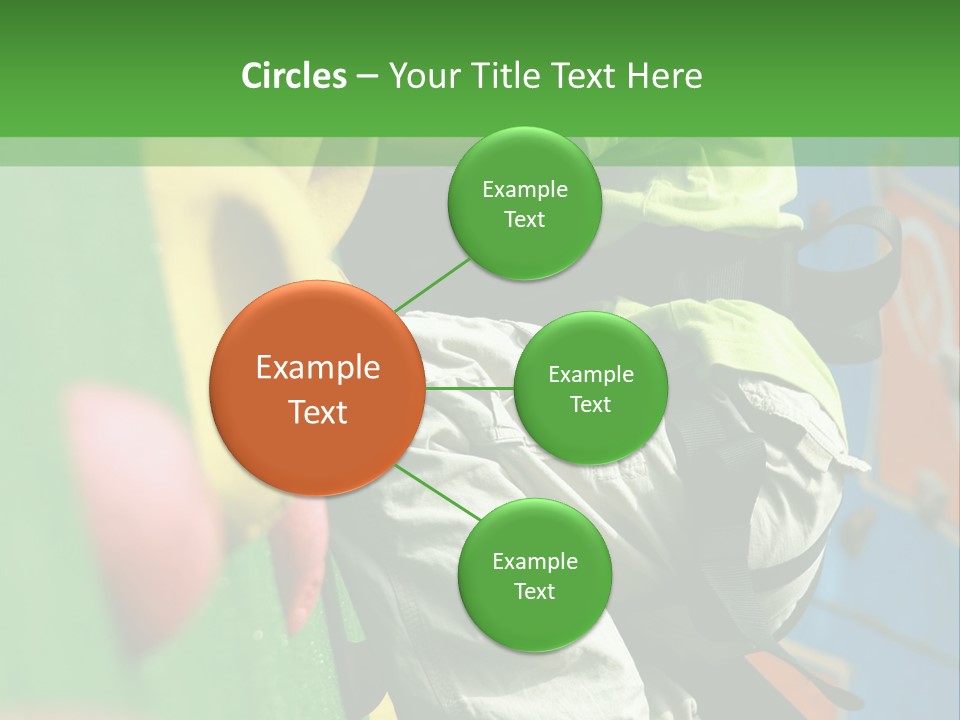 Circles – Your Title Text Here

Example Text

Example Text

Example Text

Example Text